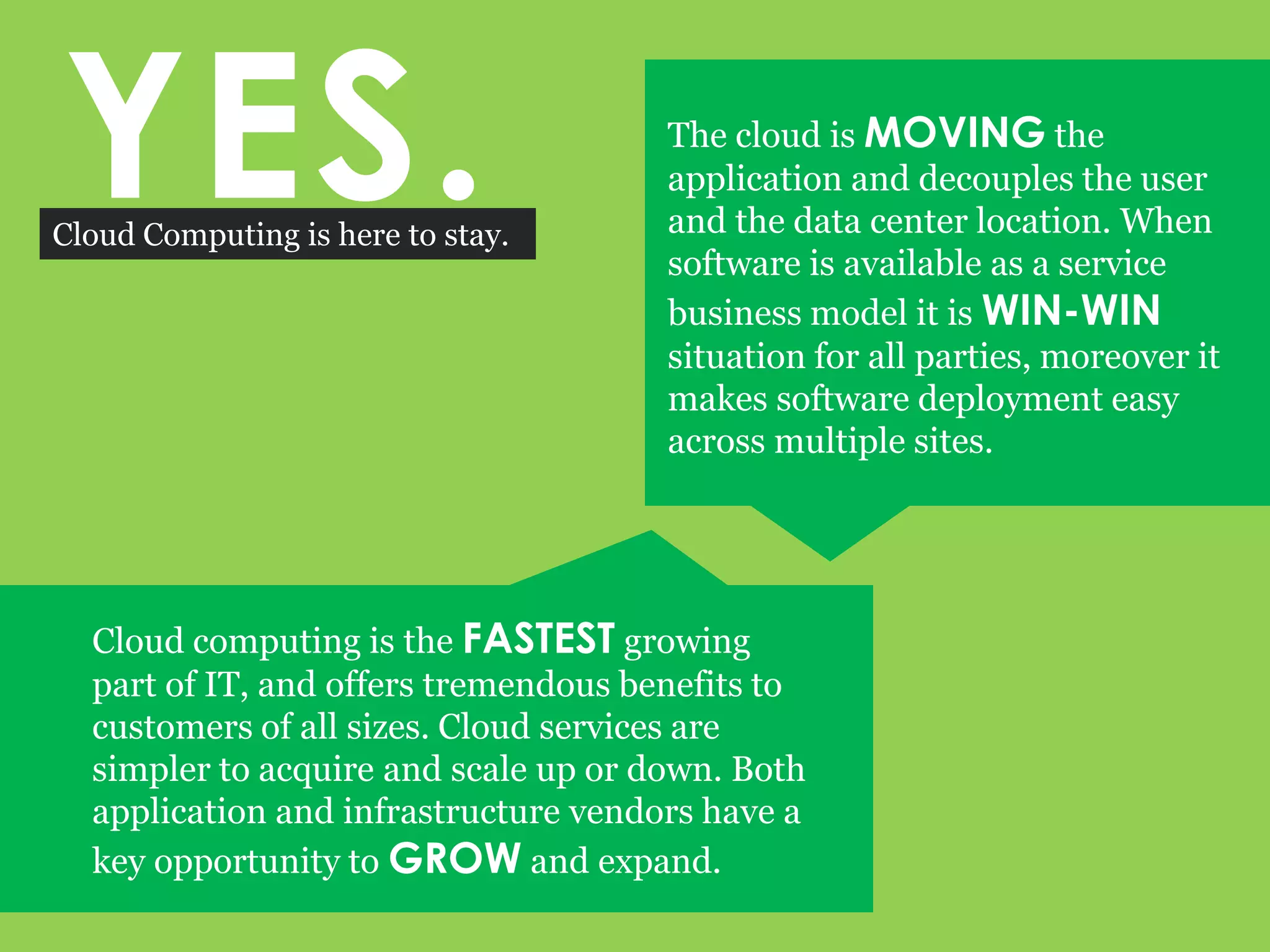 YES.

Cloud Computing is here to stay.

The cloud is MOVING the application and decouples the user and the data center location. When software is available as a service business model it is WIN-WIN situation for all parties, moreover it makes software deployment easy across multiple sites.

Cloud computing is the FASTEST growing part of IT, and offers tremendous benefits to customers of all sizes. Cloud services are simpler to acquire and scale up or down. Both application and infrastructure vendors have a key opportunity to GROW and expand.